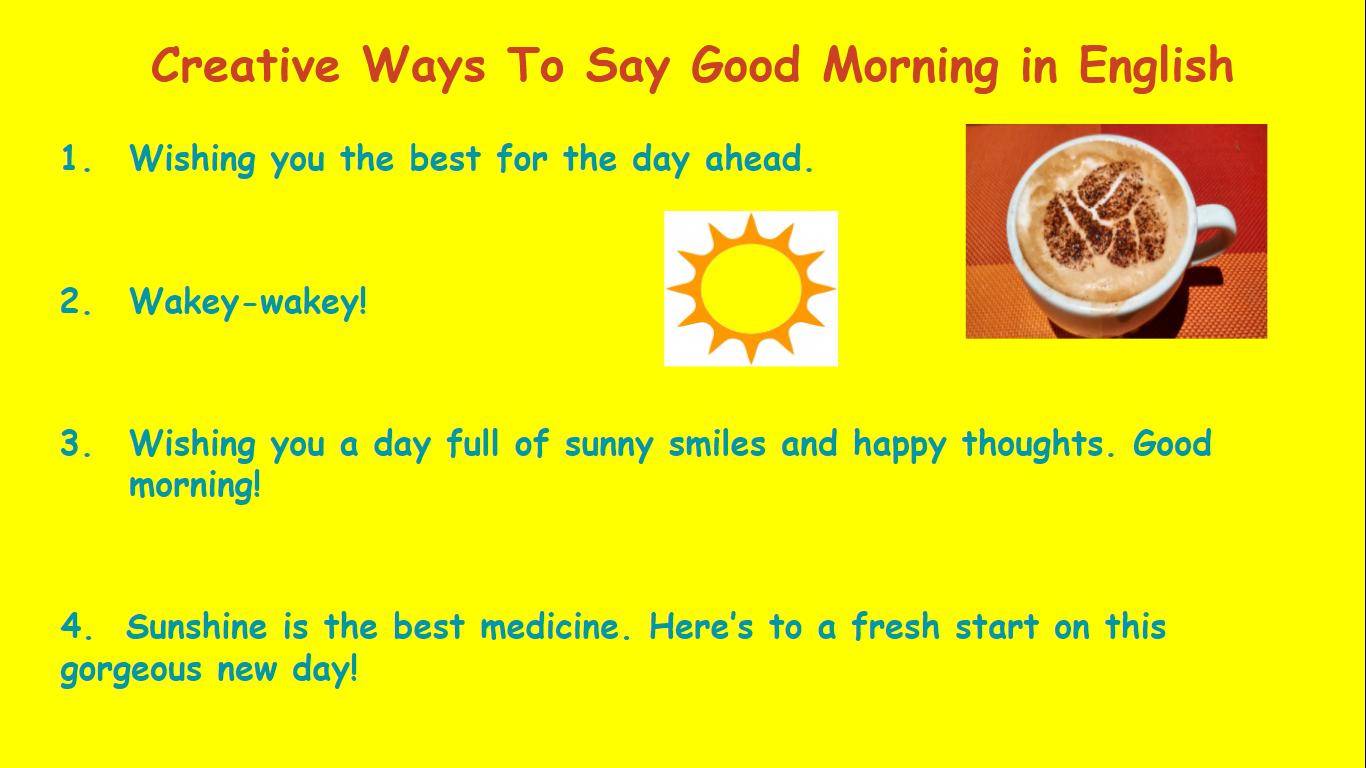 Creative Ways To Say Good Morning in English

1. Wishing you the best for the day ahead.

2. Wakey-wakey!

3. Wishing you a day full of sunny smiles and happy thoughts. Good morning!

4. Sunshine is the best medicine. Here's to a fresh start on this gorgeous new day!